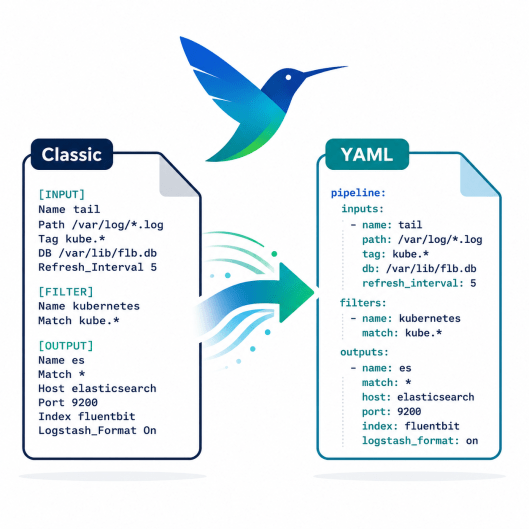 Classic

[INPUT]
Name tail
Path /var/log/*.log
Tag kube.*
DB /var/lib/flb.db
Refresh_Interval 5

[FILTER]
Name kubernetes
Match kube.*

[OUTPUT]
Name es
Match *
Host elasticsearch
Port 9200
Index fluentbit
Logstash_Format On

YAML

pipeline:
inputs:
- name: tail
path: /var/log/*.log
tag: kube.*
db: /var/lib/flb.db
refresh_interval: 5
filters:
- name: kubernetes
match: kube.*
outputs:
- name: es
match: *
host: elasticsearch
port: 9200
index: fluentbit
logstash_format: on